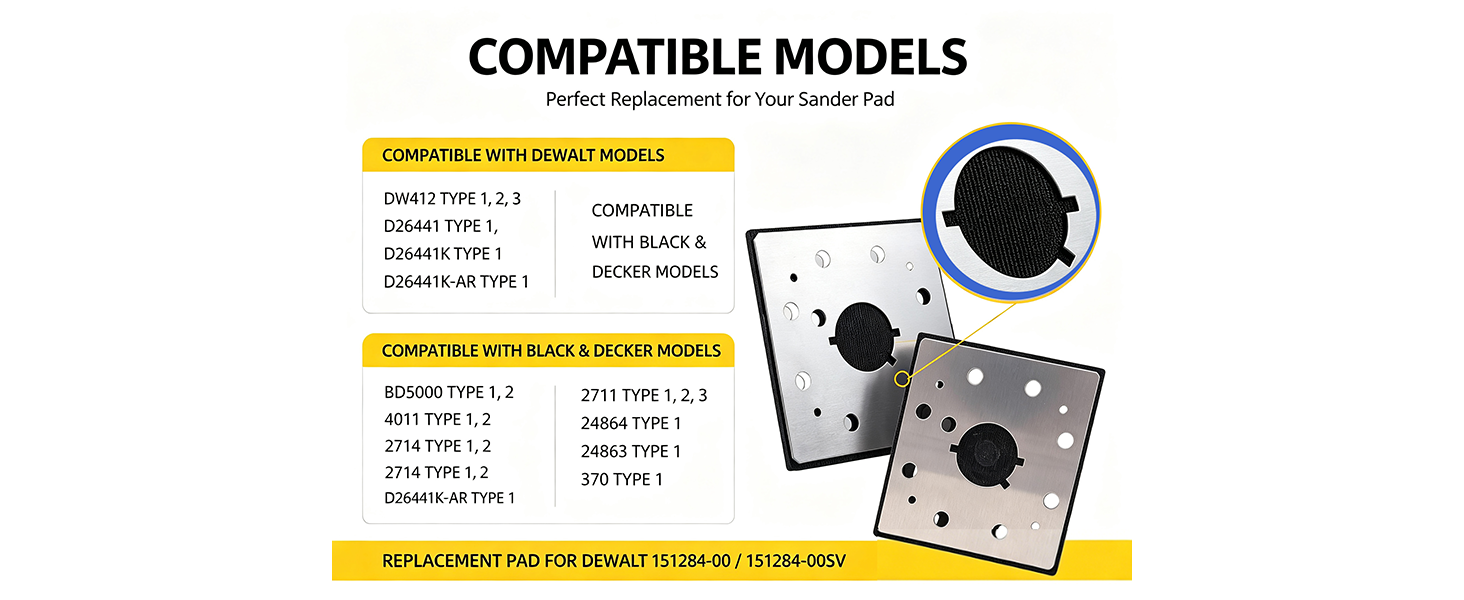 COMPATIBLE MODELS

Perfect Replacement for Your Sander Pad

COMPATIBLE WITH DEWALT MODELS

DW412 TYPE 1, 2, 3
D26441 TYPE 1,
D26441K TYPE 1
D26441K-AR TYPE 1

COMPATIBLE WITH BLACK & DECKER MODELS

COMPATIBLE WITH BLACK & DECKER MODELS

BD5000 TYPE 1, 2
4011 TYPE 1, 2
2714 TYPE 1, 2
2714 TYPE 1, 2
D26441K-AR TYPE 1

2711 TYPE 1, 2, 3
24864 TYPE 1
24863 TYPE 1
370 TYPE 1

REPLACEMENT PAD FOR DEWALT 151284-00 / 151284-00SV